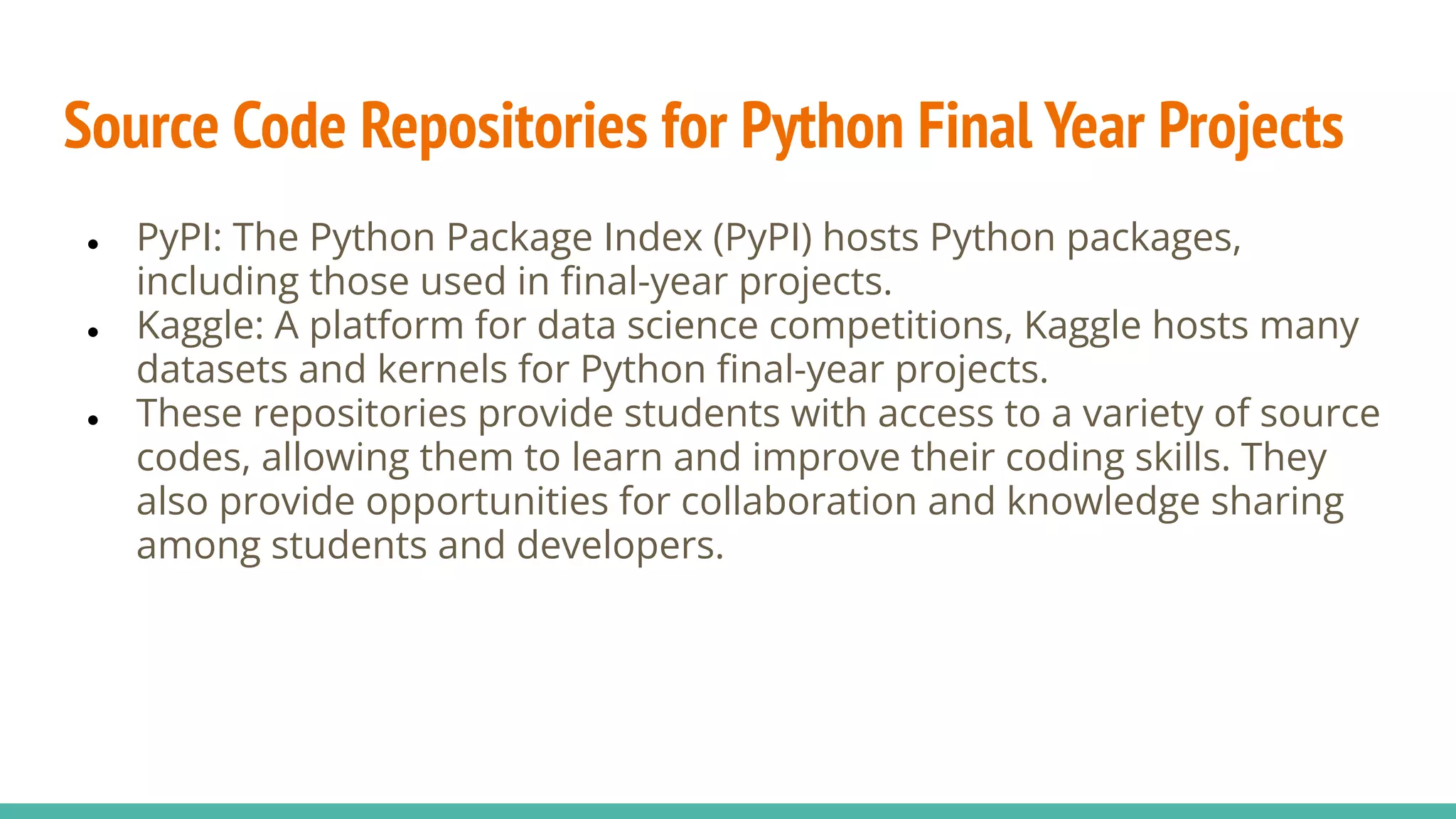 Source Code Repositories for Python Final Year Projects

- PyPI: The Python Package Index (PyPI) hosts Python packages, including those used in final-year projects.
- Kaggle: A platform for data science competitions, Kaggle hosts many datasets and kernels for Python final-year projects.
- These repositories provide students with access to a variety of source codes, allowing them to learn and improve their coding skills. They also provide opportunities for collaboration and knowledge sharing among students and developers.